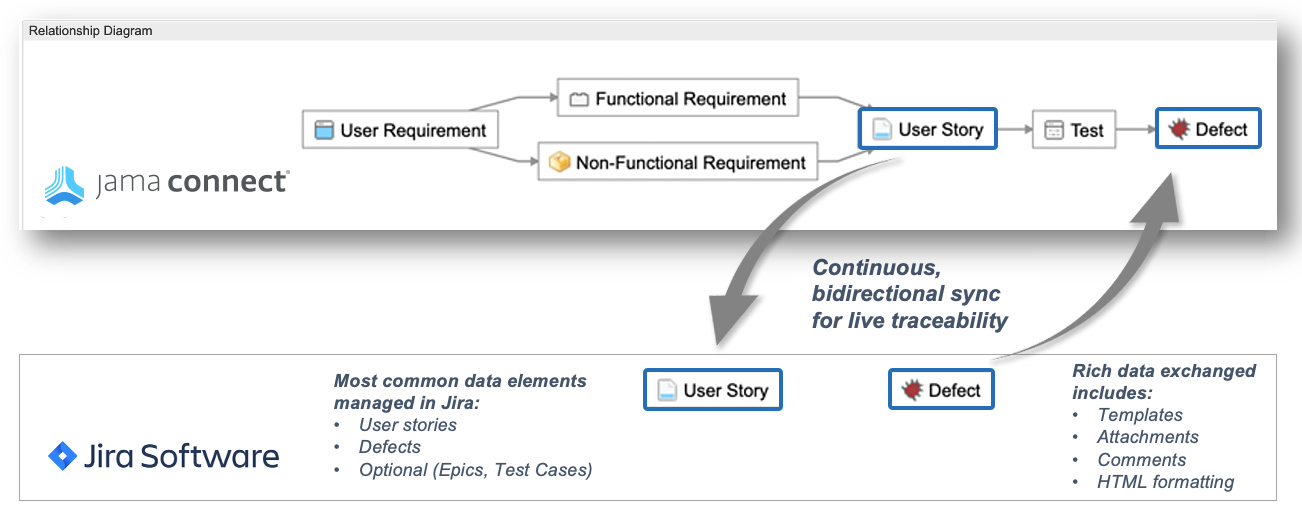 Relationship Diagram

User Requirement

Functional Requirement

Non-Functional Requirement

User Story

Test

Defect

jama connect

Continuous, bidirectional sync for live traceability

Jira Software

Most common data elements managed in Jira:
• User stories
• Defects
• Optional (Epics, Test Cases)

User Story

Defect

Rich data exchanged includes:
• Templates
• Attachments
• Comments
• HTML formatting